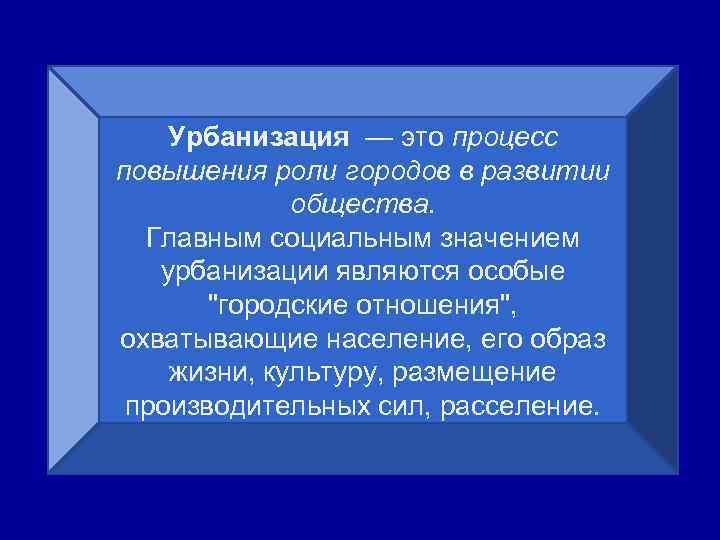 Урбанизация — это процесс повышения роли городов в развитии общества.
Главным социальным значением урбанизации являются особые "городские отношения", охватывающие население, его образ жизни, культуру, размещение производительных сил, расселение.